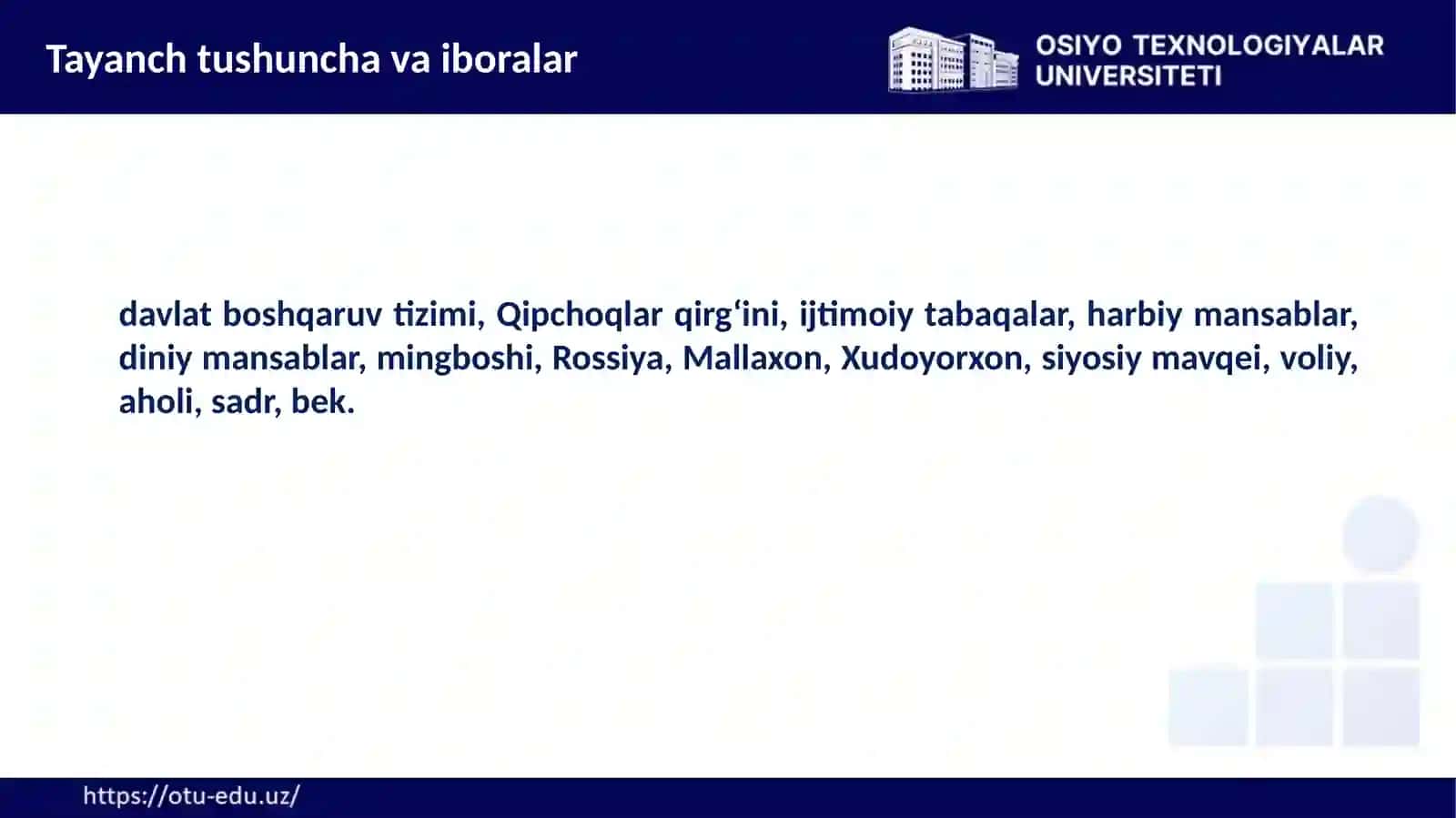 Tayanch tushuncha va iboralar

OSIYO TEXNOLOGIYALAR UNIVERSITETI

davlat boshqaruv tizimi, Qipchoqlar qirg‘ini, ijtimoiy tabaqalar, harbiy mansablar, diniy mansablar, mingboshi, Rossiya, Mallaxon, Xudoyorxon, siyosiy mavqei, voliy, aholi, sadr, bek.

https://otu-edu.uz/